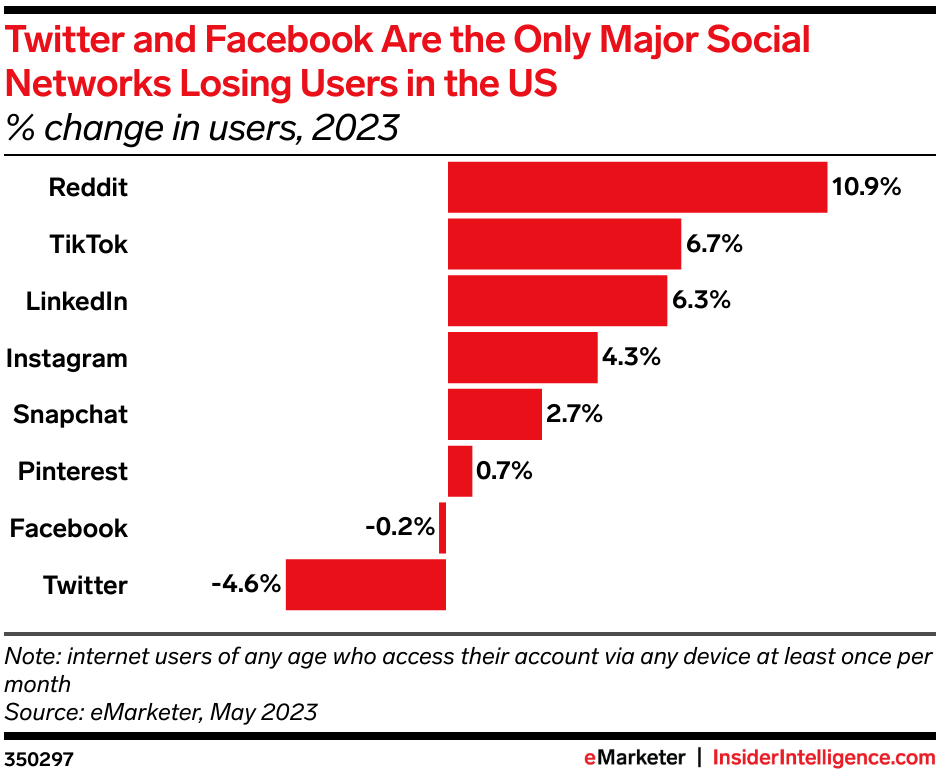 Twitter and Facebook Are the Only Major Social Networks Losing Users in the US
% change in users, 2023

Reddit 10.9%
TikTok 6.7%
LinkedIn 6.3%
Instagram 4.3%
Snapchat 2.7%
Pinterest 0.7%
Facebook -0.2%
Twitter -4.6%

Note: internet users of any age who access their account via any device at least once per month
Source: eMarketer, May 2023

350297

eMarketer | InsiderIntelligence.com